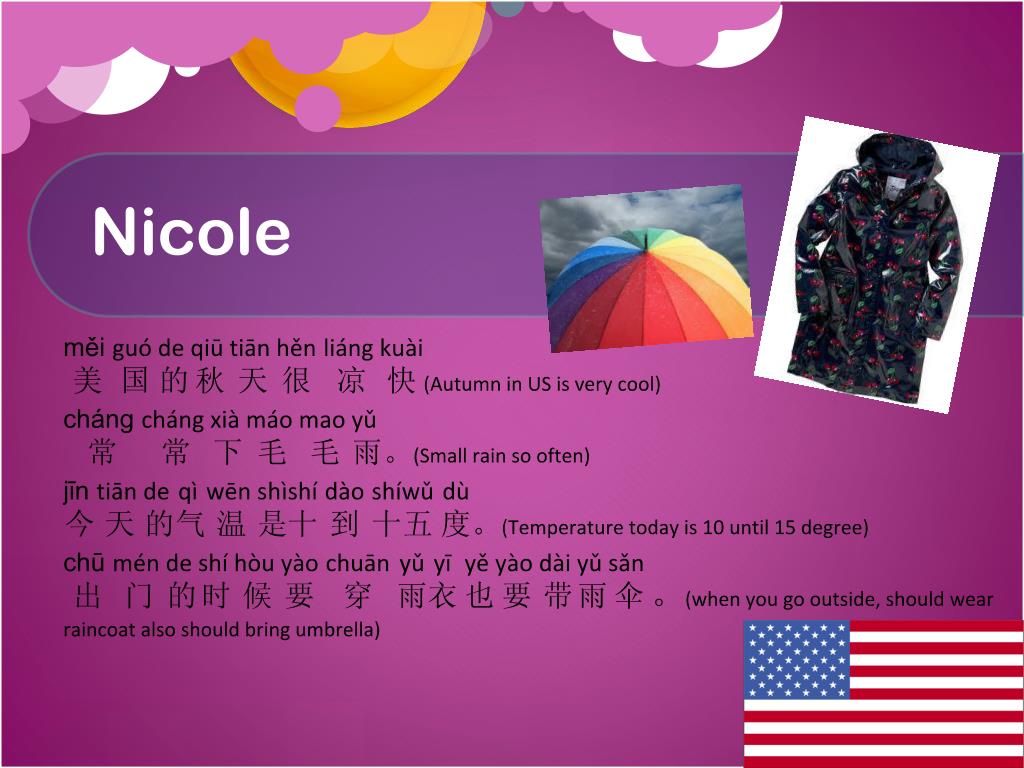 Nicole

měi guó de qiū tiān hěn liáng kuài
美 国 的 秋 天 很 凉 快 (Autumn in US is very cool)

cháng cháng xià máo mao yǔ
常 常 下 毛 毛 雨。(Small rain so often)

jīn tiān de qì wēn shìshí dào shíwǔ dù
今 天 的气 温 是十 到 十五 度。(Temperature today is 10 until 15 degree)

chū mén de shí hòu yào chuān yǔ yī yě yào dài yǔ sǎn
出 门 的时 候 要 穿 雨衣 也 要 带 雨 伞 。 (when you go outside, should wear raincoat also should bring umbrella)